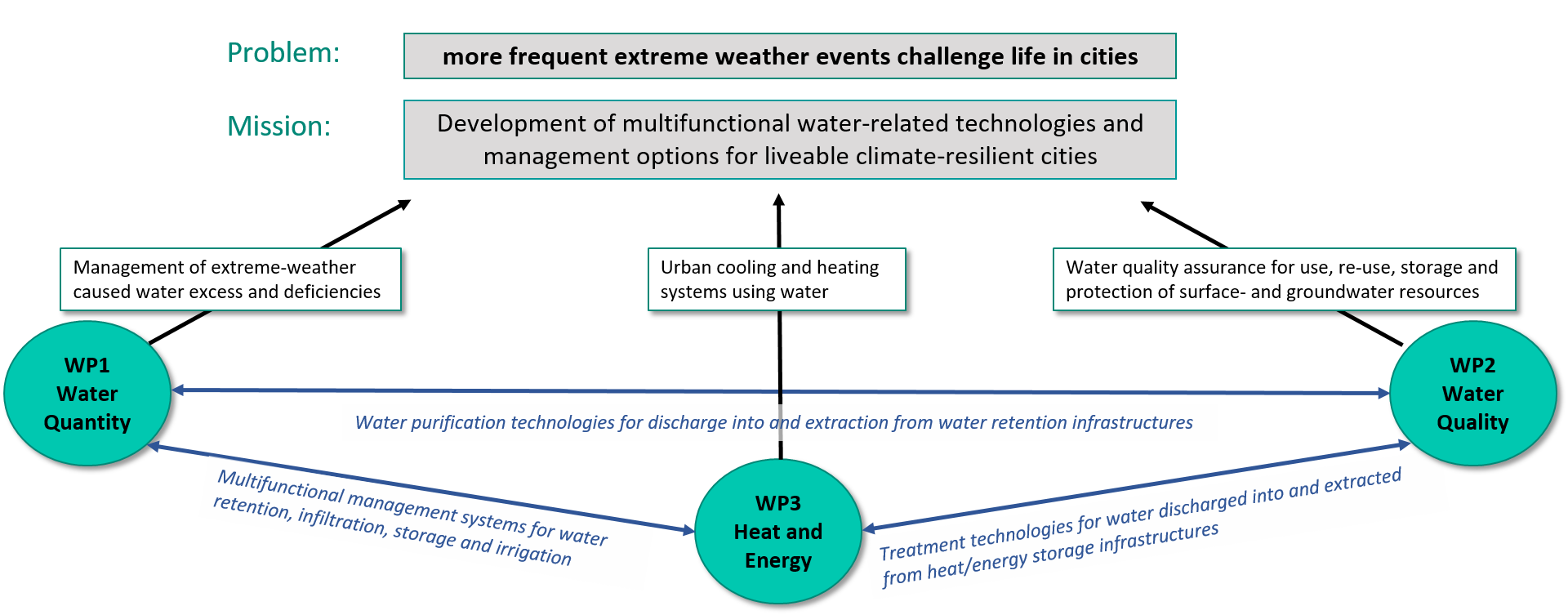 Problem:

more frequent extreme weather events challenge life in cities

Mission:

Development of multifunctional water-related technologies and management options for liveable climate-resilient cities

Management of extreme-weather caused water excess and deficiencies

Urban cooling and heating systems using water

Water quality assurance for use, re-use, storage and protection of surface- and groundwater resources

WP1
Water
Quantity

WP2
Water
Quality

Water purification technologies for discharge into and extraction from water retention infrastructures

Multifunctional management systems for water retention, infiltration, storage and irrigation

WP3
Heat and
Energy

Treatment technologies for water discharged into and extracted from heat/energy storage infrastructures